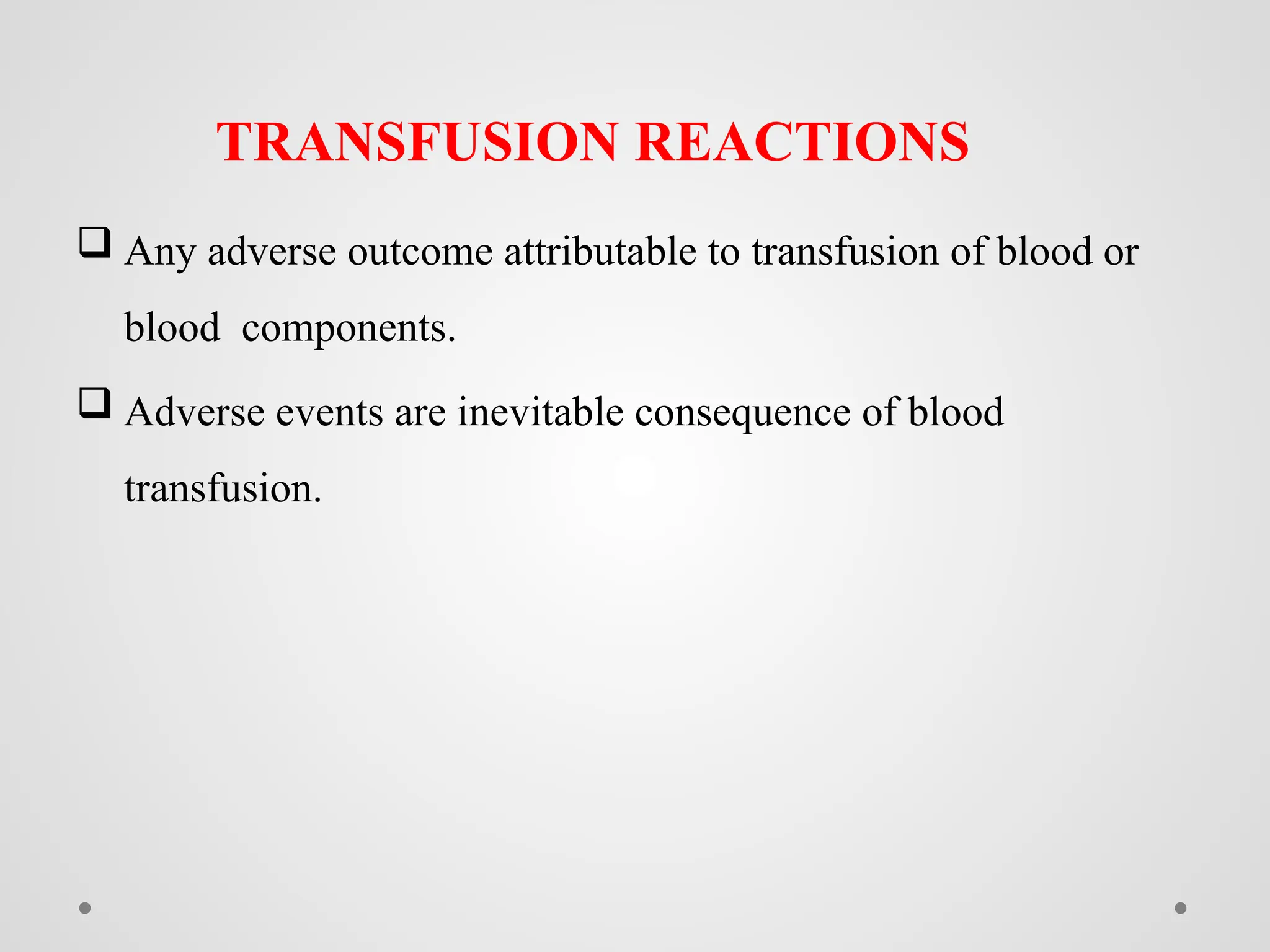 TRANSFUSION REACTIONS

❑ Any adverse outcome attributable to transfusion of blood or blood  components.

❑ Adverse events are inevitable consequence of blood transfusion.